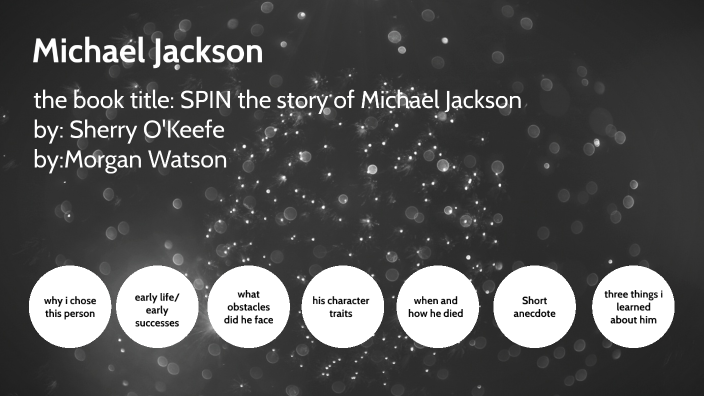 Michael Jackson

the book title: SPIN the story of Michael Jackson
by: Sherry O'Keefe
by:Morgan Watson

why i chose this person

early life/ early successes

what obstacles did he face

his character traits

when and how he died

Short anecdote

three things i learned about him